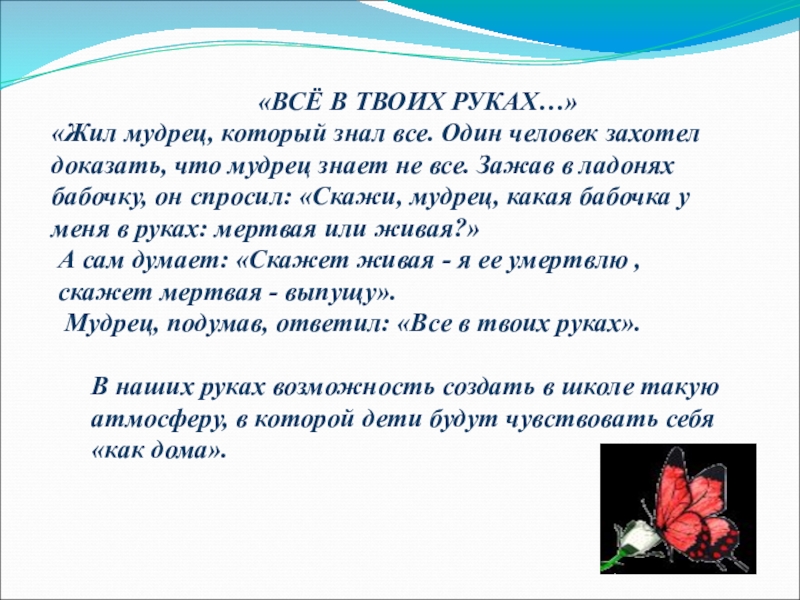 «ВСЁ В ТВОИХ РУКАХ…»

«Жил мудрец, который знал все. Один человек захотел доказать, что мудрец знает не все. Зажав в ладонях бабочку, он спросил: «Скажи, мудрец, какая бабочка у меня в руках: мертвая или живая?»

А сам думает: «Скажет живая - я ее умертвлю , скажет мертвая - выпущу».

Мудрец, подумав, ответил: «Все в твоих руках».

В наших руках возможность создать в школе такую атмосферу, в которой дети будут чувствовать себя «как дома».